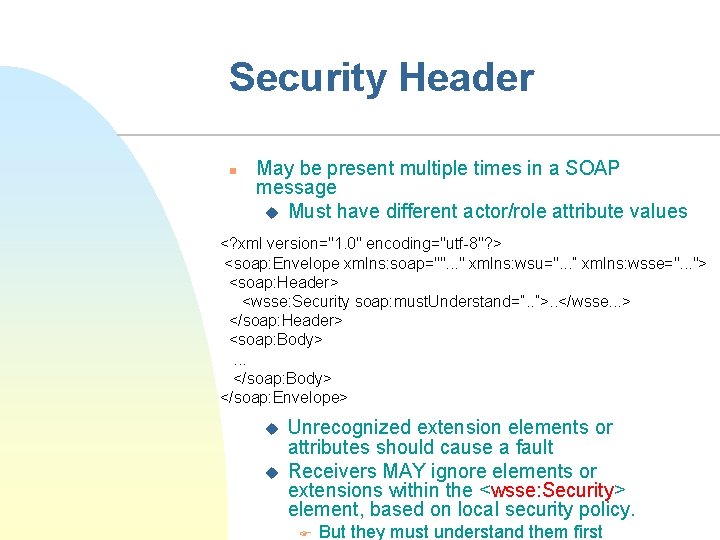 Security Header

May be present multiple times in a SOAP message

Must have different actor/role attribute values

<?xml version="1.0" encoding="utf-8"?>
<soap:Envelope xmlns:soap=""..." xmlns:wsu="..." xmlns:wsse="...">
<soap:Header>
<wsse:Security soap:mustUnderstand="..">..</wsse...>
</soap:Header>
<soap:Body>
...
</soap:Body>
</soap:Envelope>

Unrecognized extension elements or attributes should cause a fault

Receivers MAY ignore elements or extensions within the <wsse:Security> element, based on local security policy.

But they must understand them first